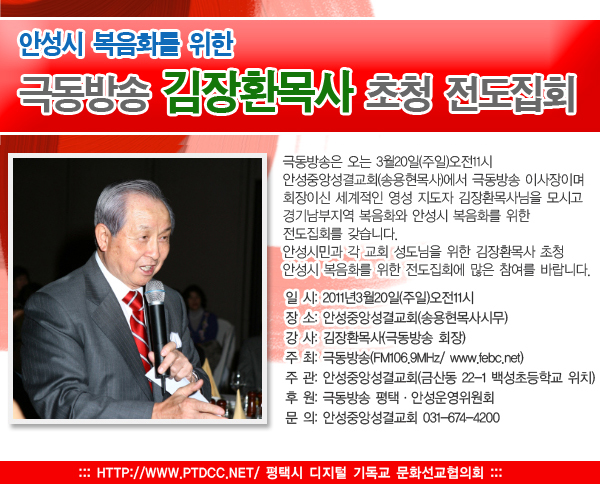 안성시 복음화를 위한

극동방송 김장환목사 초청 전도집회

극동방송은 오는 3월20일(주일)오전11시 안성중앙성결교회(송용현목사)에서 극동방송 이사장이며 회장이신 세계적인 영성 지도자 김장환목사님을 모시고 경기남부지역 복음화와 안성시 복음화를 위한 전도집회를 갖습니다.
안성시민과 각 교회 성도님을 위한 김장환목사 초청 안성시 복음화를 위한 전도집회에 많은 참여를 바랍니다.

일 시: 2011년3월20일(주일)오전11시
장 소: 안성중앙성결교회(송용현목사시무)
강 사: 김장환목사(극동방송 회장)
주 최: 극동방송(FM106.9MHz/ www.febc.net)
주 관: 안성중앙성결교회(금산동 22-1 백성초등학교 위치)
후 원: 극동방송 평택 · 안성운영위원회
문 의: 안성중앙성결교회 031-674-4200

::: HTTP://WWW.PTDCC.NET/ 평택시 디지털 기독교 문화선교협의회 :::